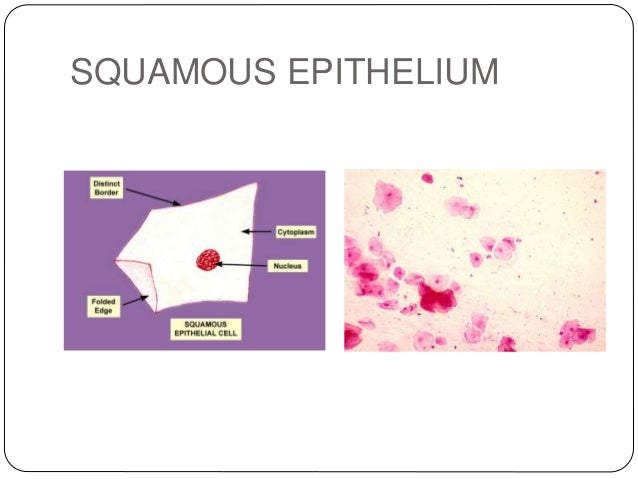 SQUAMOUS EPITHELIUM

Distinct Border

Cytoplasm

Nucleus

Folded Edge

SQUAMOUS EPITHELIAL CELL